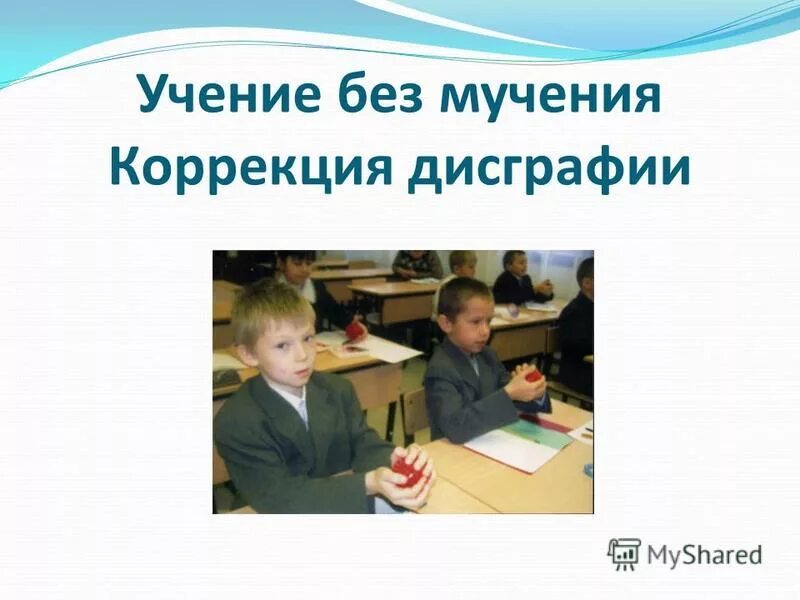 Учение без мучения
Коррекция дисграфии

MyShared